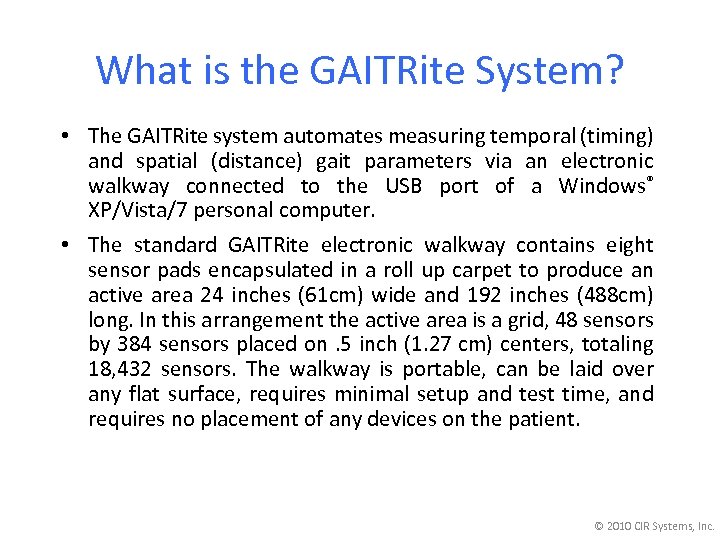 What is the GAITRite System?

• The GAITRite system automates measuring temporal (timing) and spatial (distance) gait parameters via an electronic walkway connected to the USB port of a Windows® XP/Vista/7 personal computer.

• The standard GAITRite electronic walkway contains eight sensor pads encapsulated in a roll up carpet to produce an active area 24 inches (61cm) wide and 192 inches (488cm) long. In this arrangement the active area is a grid, 48 sensors by 384 sensors placed on .5 inch (1.27 cm) centers, totaling 18,432 sensors. The walkway is portable, can be laid over any flat surface, requires minimal setup and test time, and requires no placement of any devices on the patient.

© 2010 CIR Systems, Inc.